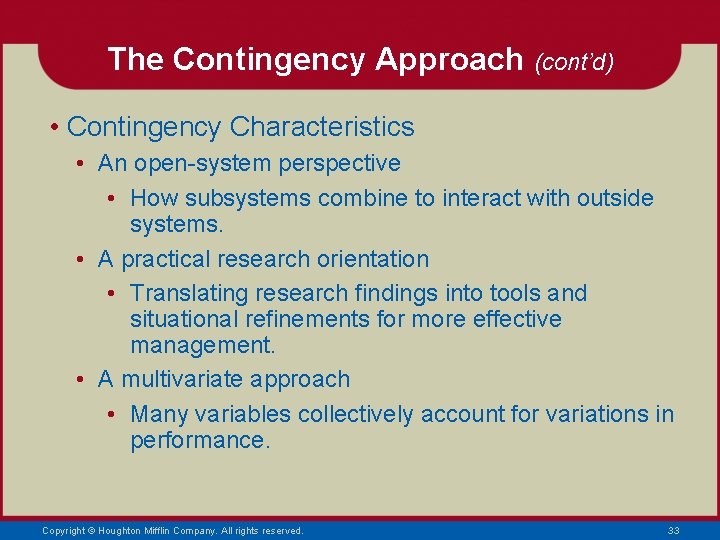 The Contingency Approach (cont'd)

• Contingency Characteristics
  • An open-system perspective
    • How subsystems combine to interact with outside systems.
  • A practical research orientation
    • Translating research findings into tools and situational refinements for more effective management.
  • A multivariate approach
    • Many variables collectively account for variations in performance.

Copyright © Houghton Mifflin Company. All rights reserved.

33